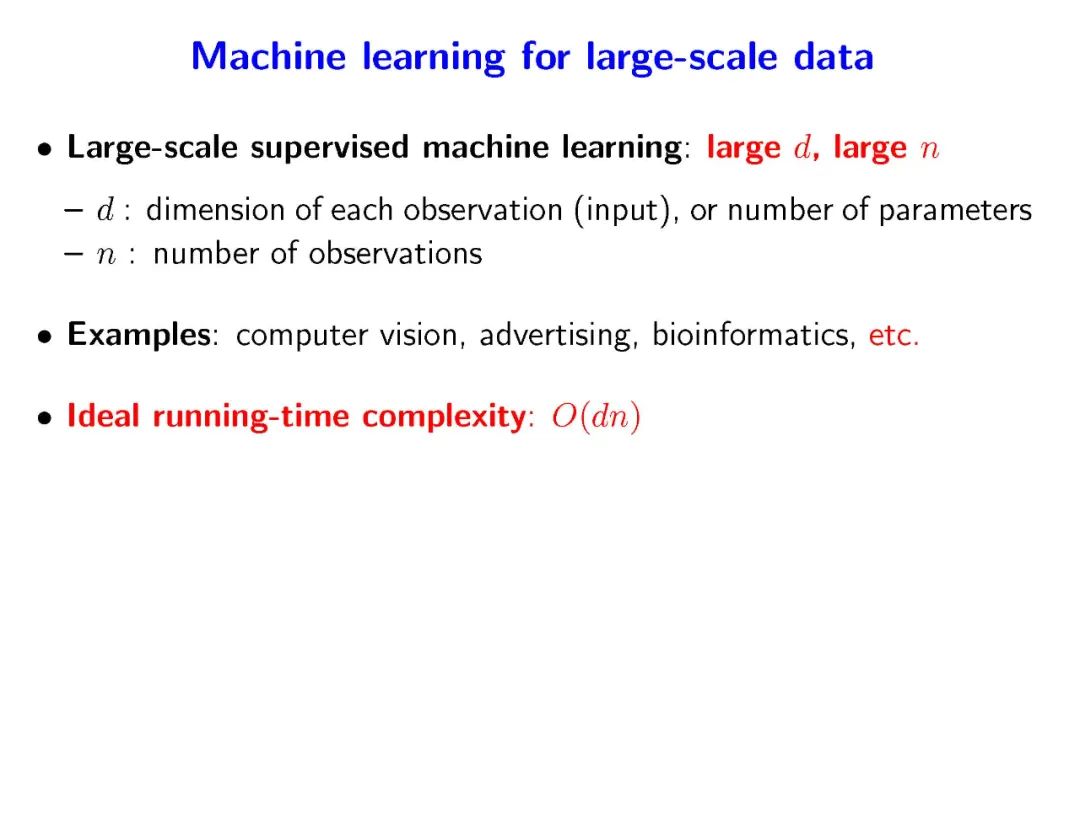 Machine learning for large-scale data

• Large-scale supervised machine learning: large $d$, large $n$

– $d$ : dimension of each observation (input), or number of parameters
– $n$ : number of observations

• Examples: computer vision, advertising, bioinformatics, etc.

• Ideal running-time complexity: $O(dn)$